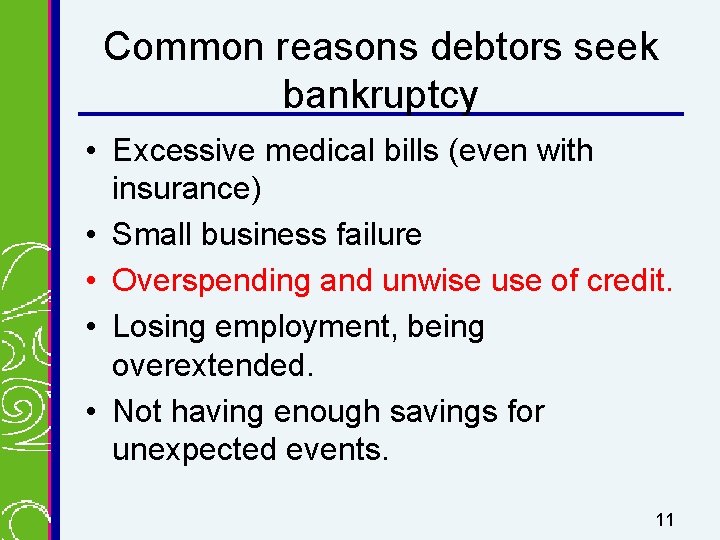 Common reasons debtors seek bankruptcy

• Excessive medical bills (even with insurance)
• Small business failure
• Overspending and unwise use of credit.
• Losing employment, being overextended.
• Not having enough savings for unexpected events.

11